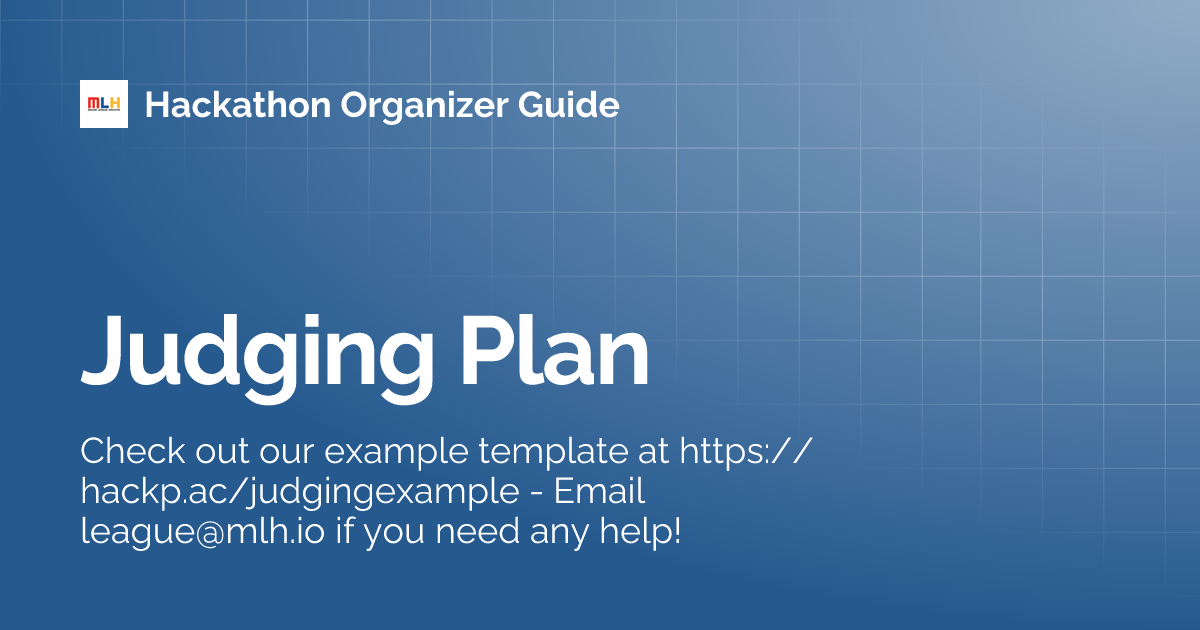 MLH Hackathon Organizer Guide

Judging Plan

Check out our example template at https://hackp.ac/judgingexample - Email league@mlh.io if you need any help!